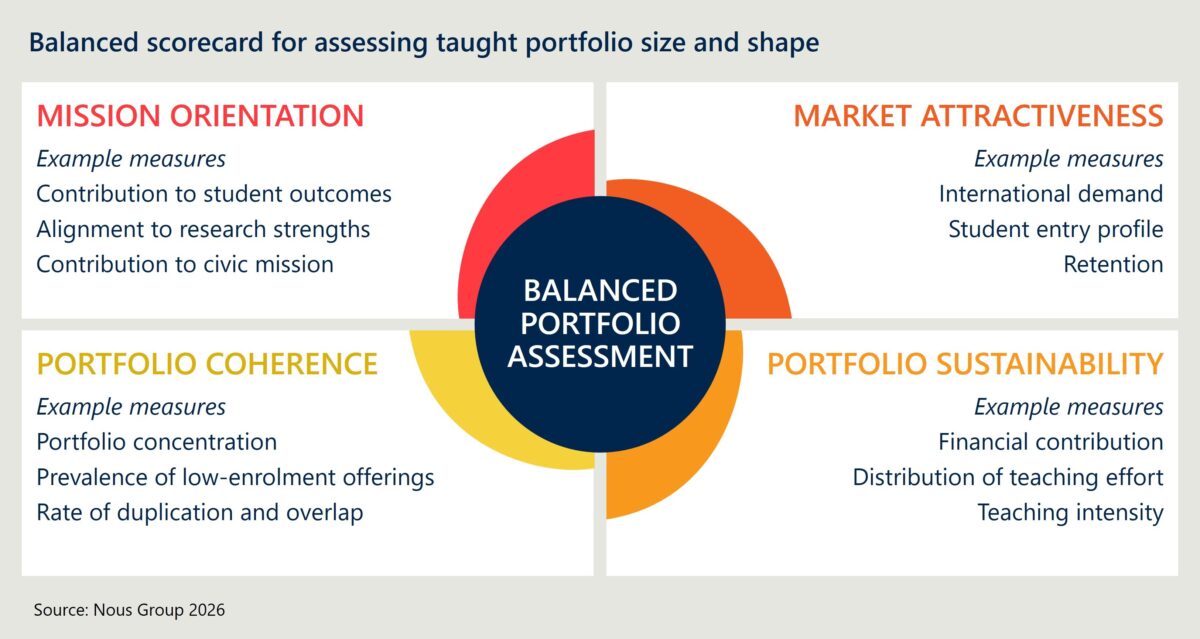 Balanced scorecard for assessing taught portfolio size and shape

MISSION ORIENTATION
Example measures
Contribution to student outcomes
Alignment to research strengths
Contribution to civic mission

MARKET ATTRACTIVENESS
Example measures
International demand
Student entry profile
Retention

BALANCED PORTFOLIO ASSESSMENT

PORTFOLIO COHERENCE
Example measures
Portfolio concentration
Prevalence of low-enrolment offerings
Rate of duplication and overlap

PORTFOLIO SUSTAINABILITY
Example measures
Financial contribution
Distribution of teaching effort
Teaching intensity

Source: Nous Group 2026